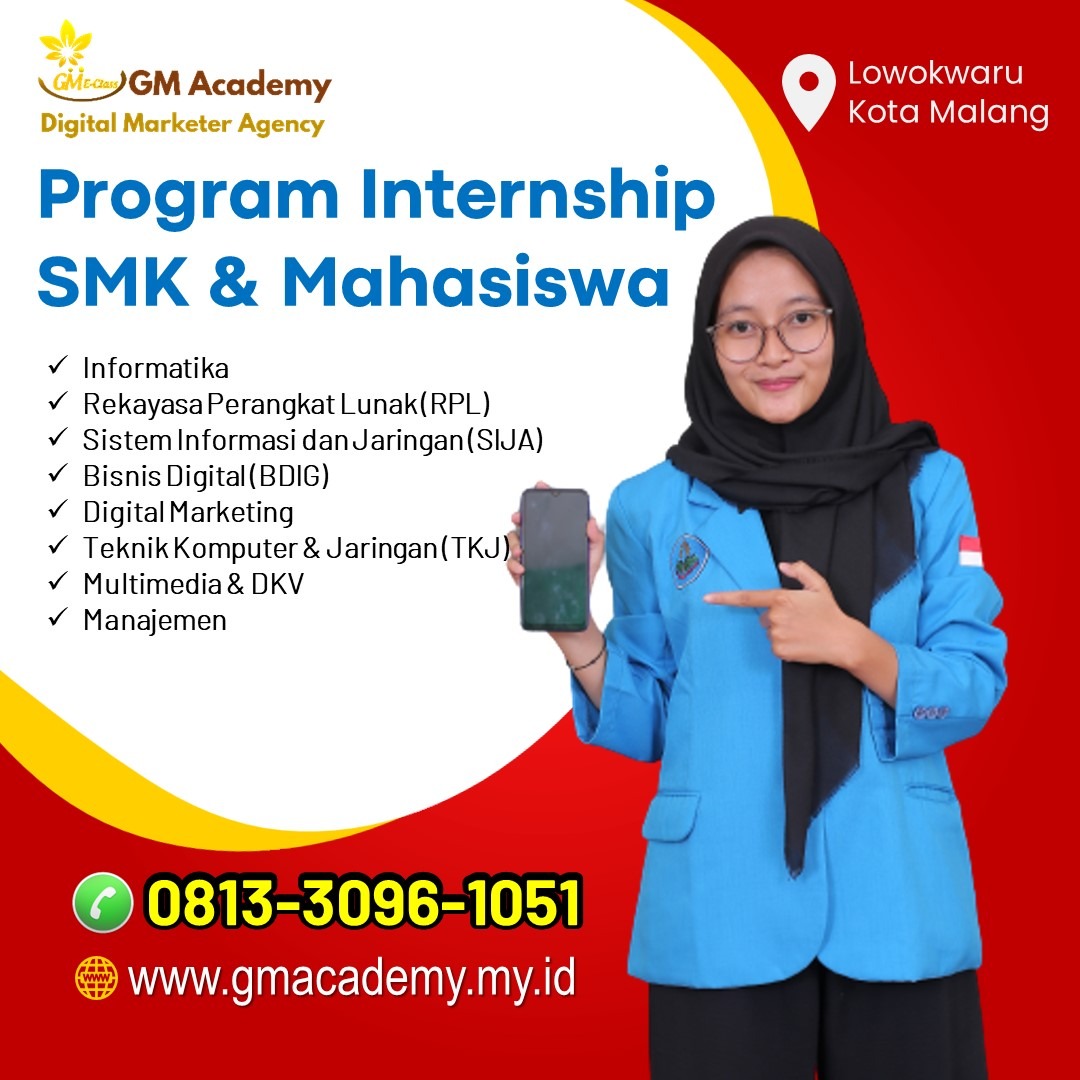 GM E-Class GM Academy
Digital Marketer Agency

Lowokwaru
Kota Malang

Program Internship
SMK & Mahasiswa

✓ Informatika
✓ Rekayasa Perangkat Lunak (RPL)
✓ Sistem Informasi dan Jaringan (SIJA)
✓ Bisnis Digital (BDIG)
✓ Digital Marketing
✓ Teknik Komputer & Jaringan (TKJ)
✓ Multimedia & DKV
✓ Manajemen

0813-3096-1051
www.gmacademy.my.id